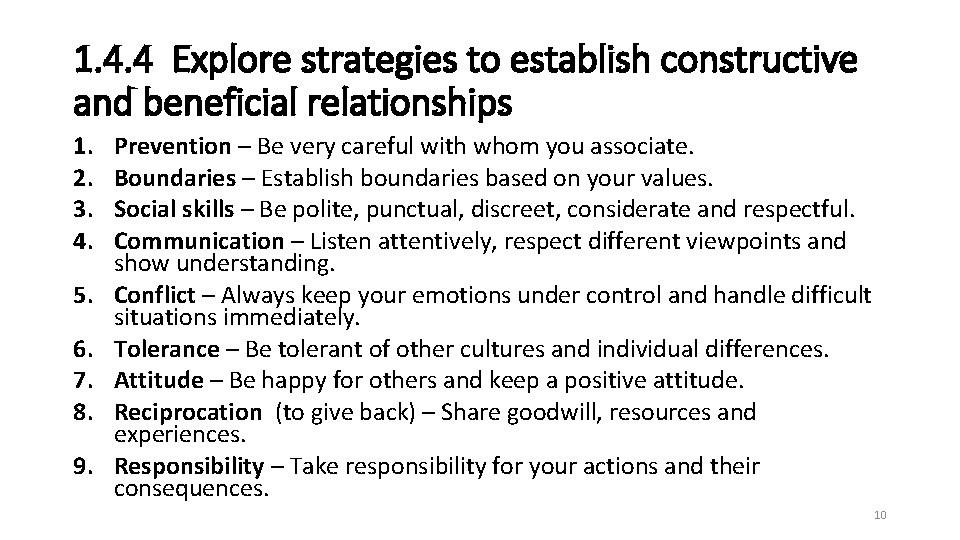 1.4.4 Explore strategies to establish constructive and beneficial relationships

1. Prevention – Be very careful with whom you associate.
2. Boundaries – Establish boundaries based on your values.
3. Social skills – Be polite, punctual, discreet, considerate and respectful.
4. Communication – Listen attentively, respect different viewpoints and show understanding.
5. Conflict – Always keep your emotions under control and handle difficult situations immediately.
6. Tolerance – Be tolerant of other cultures and individual differences.
7. Attitude – Be happy for others and keep a positive attitude.
8. Reciprocation (to give back) – Share goodwill, resources and experiences.
9. Responsibility – Take responsibility for your actions and their consequences.

10